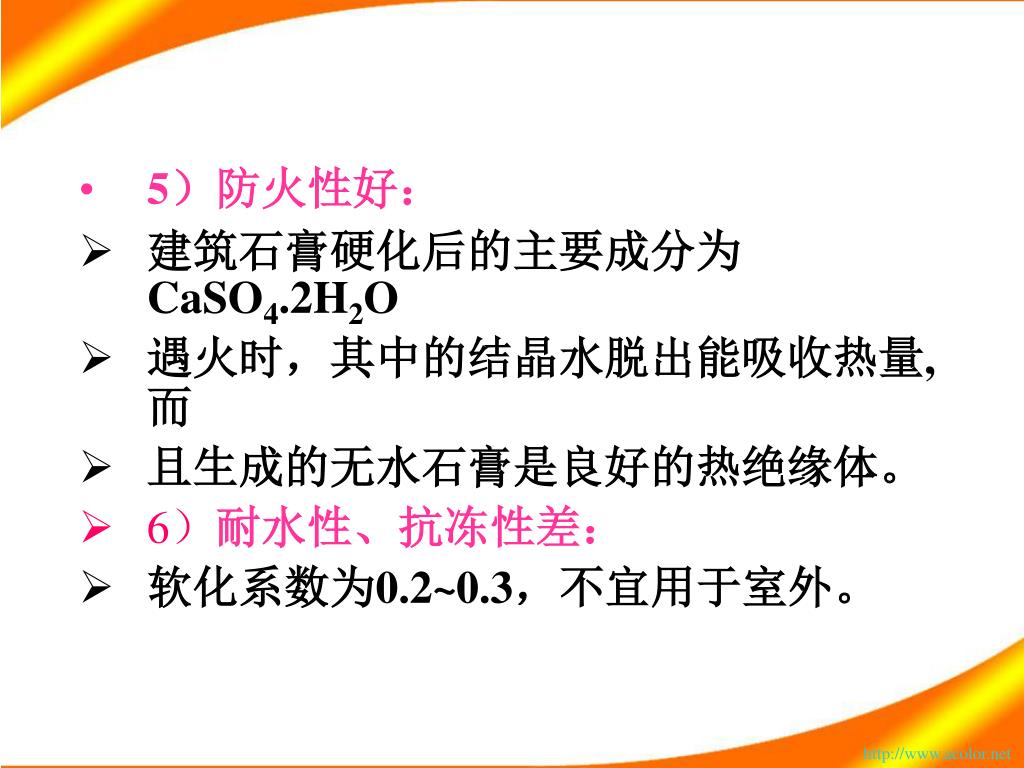 • 5）防火性好：

➢ 建筑石膏硬化后的主要成分为 $CaSO_4.2H_2O$

➢ 遇火时，其中的结晶水脱出能吸收热量,而

➢ 且生成的无水石膏是良好的热绝缘体。

➢ 6）耐水性、抗冻性差：

➢ 软化系数为0.2~0.3，不宜用于室外。

http://www.acolor.net